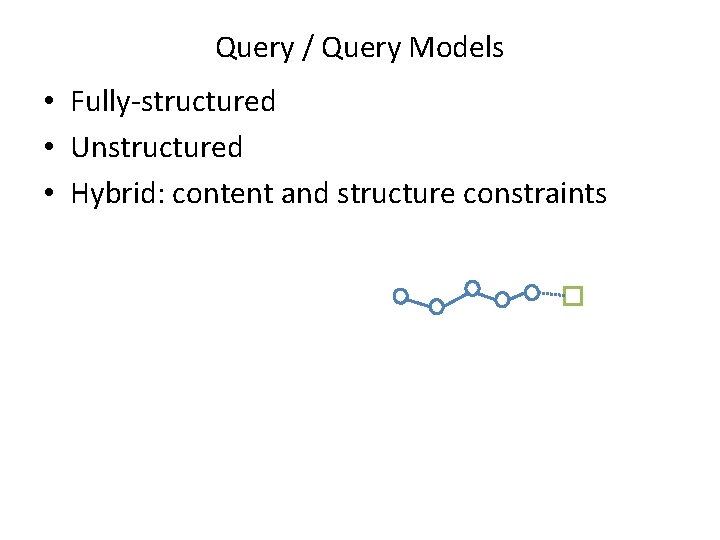 Query / Query Models

• Fully-structured
• Unstructured
• Hybrid: content and structure constraints